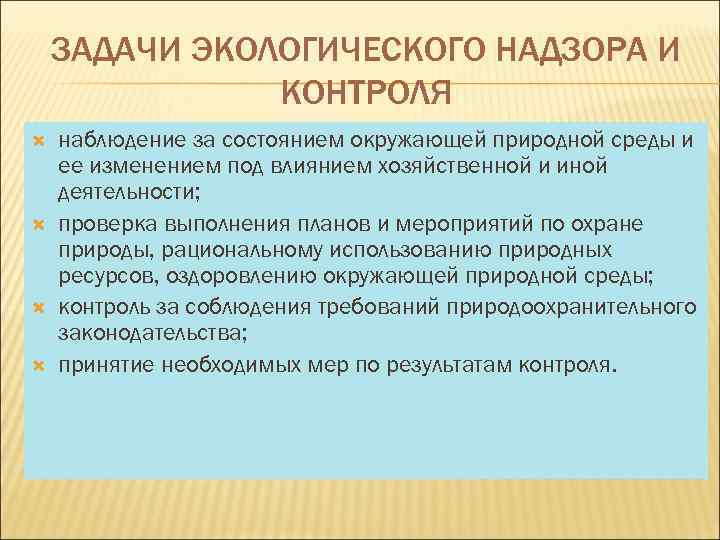 ЗАДАЧИ ЭКОЛОГИЧЕСКОГО НАДЗОРА И КОНТРОЛЯ

наблюдение за состоянием окружающей природной среды и ее изменением под влиянием хозяйственной и иной деятельности;

проверка выполнения планов и мероприятий по охране природы, рациональному использованию природных ресурсов, оздоровлению окружающей природной среды;

контроль за соблюдения требований природоохранительного законодательства;

принятие необходимых мер по результатам контроля.